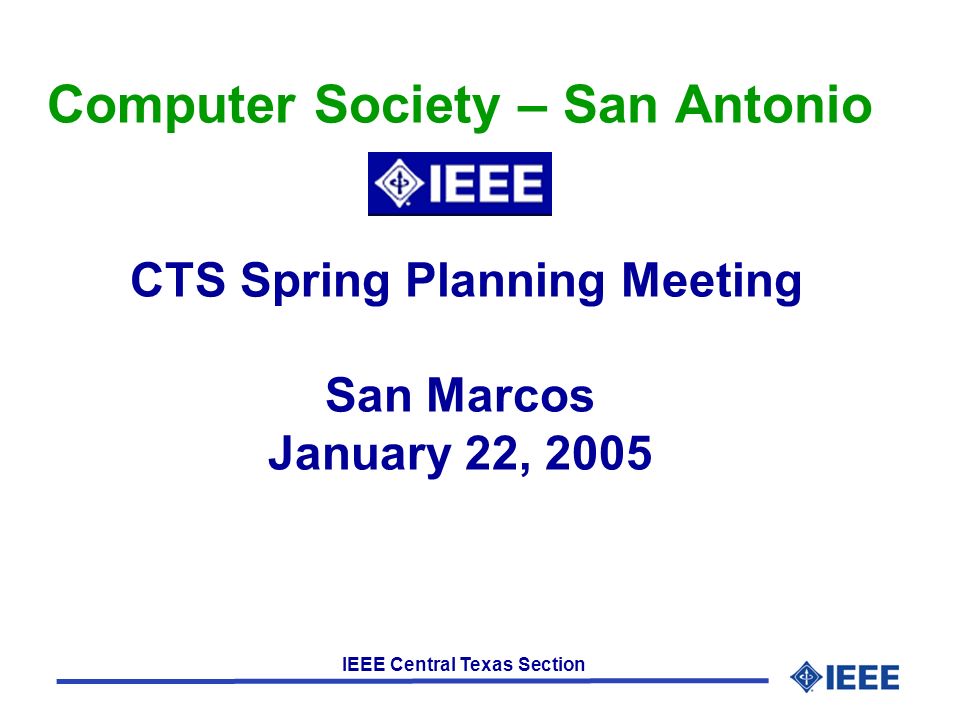 Computer Society – San Antonio

IEEE

CTS Spring Planning Meeting

San Marcos
January 22, 2005

IEEE Central Texas Section

IEEE